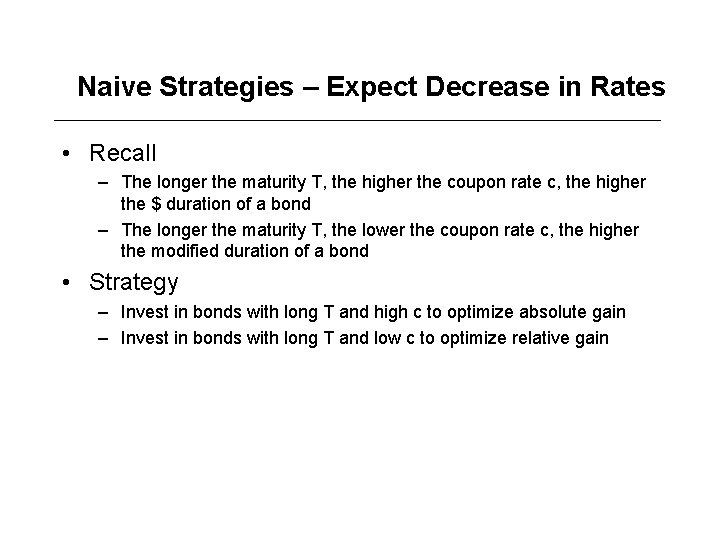 Naive Strategies – Expect Decrease in Rates

• Recall
 – The longer the maturity T, the higher the coupon rate c, the higher the \$ duration of a bond
 – The longer the maturity T, the lower the coupon rate c, the higher the modified duration of a bond

• Strategy
 – Invest in bonds with long T and high c to optimize absolute gain
 – Invest in bonds with long T and low c to optimize relative gain